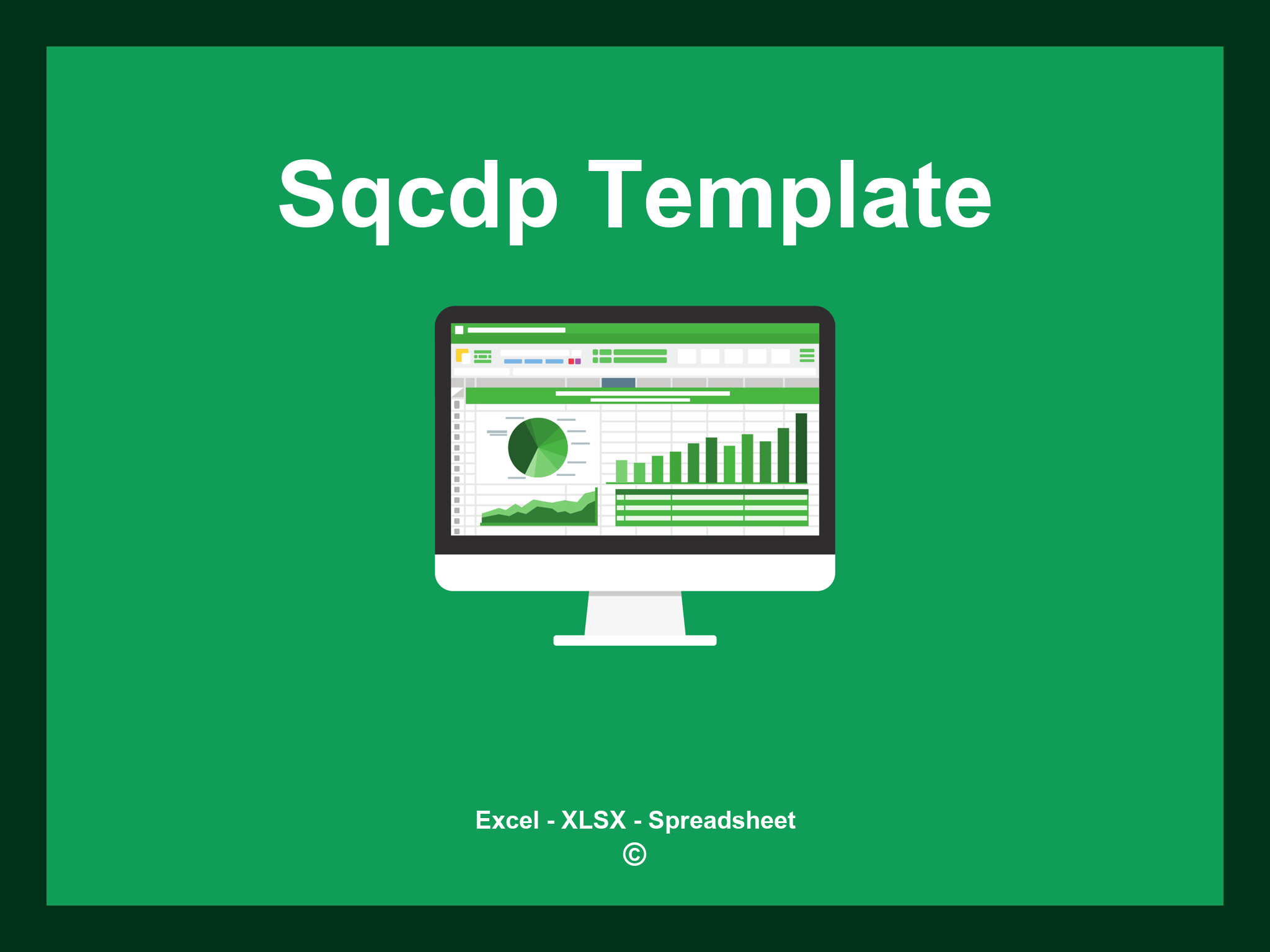 Sqcdp Template

Excel - XLSX - Spreadsheet
©